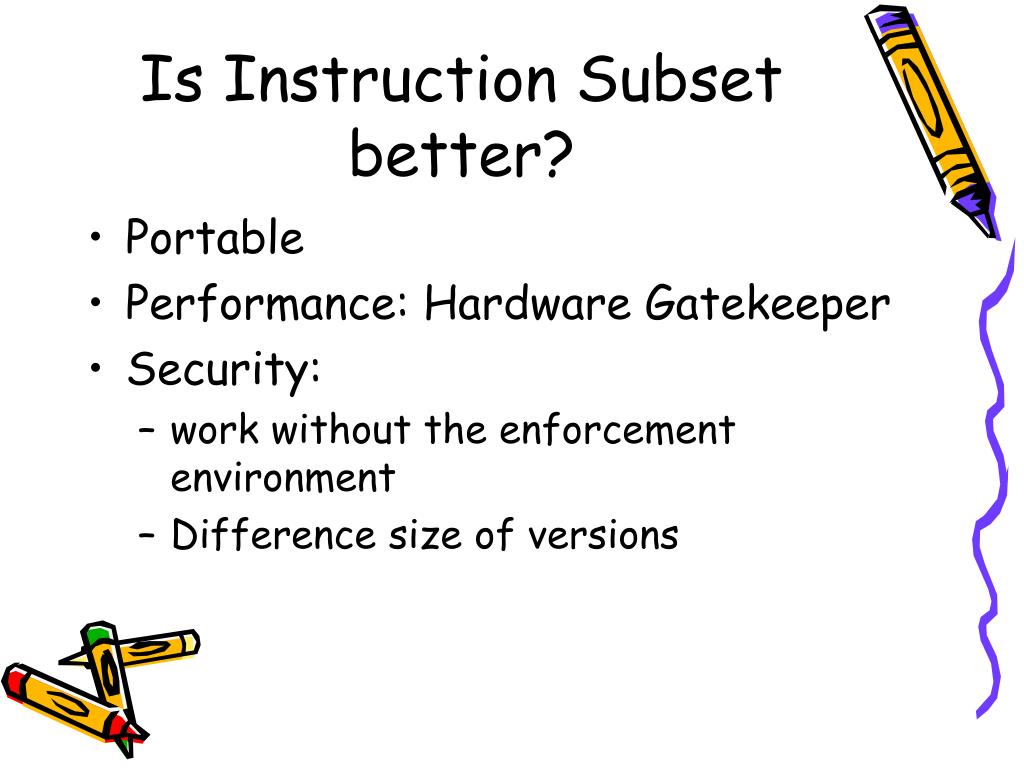 Is Instruction Subset better?

• Portable
• Performance: Hardware Gatekeeper
• Security:
– work without the enforcement environment
– Difference size of versions